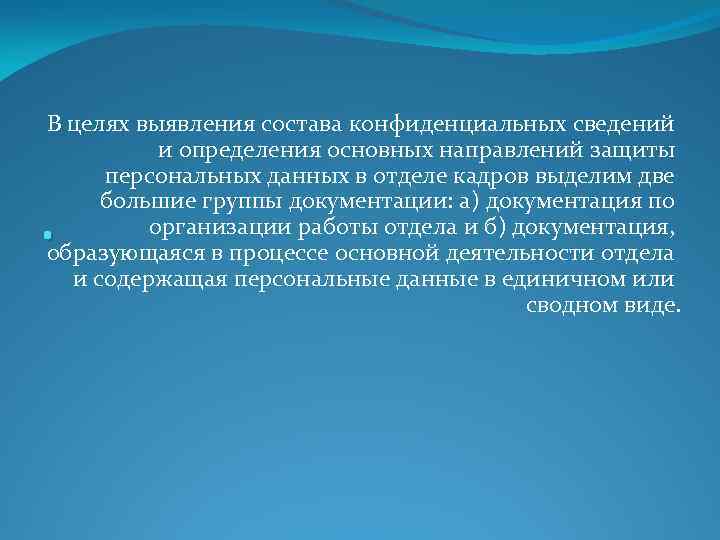 В целях выявления состава конфиденциальных сведений и определения основных направлений защиты персональных данных в отделе кадров выделим две большие группы документации: а) документация по организации работы отдела и б) документация, образующаяся в процессе основной деятельности отдела и содержащая персональные данные в единичном или сводном виде.